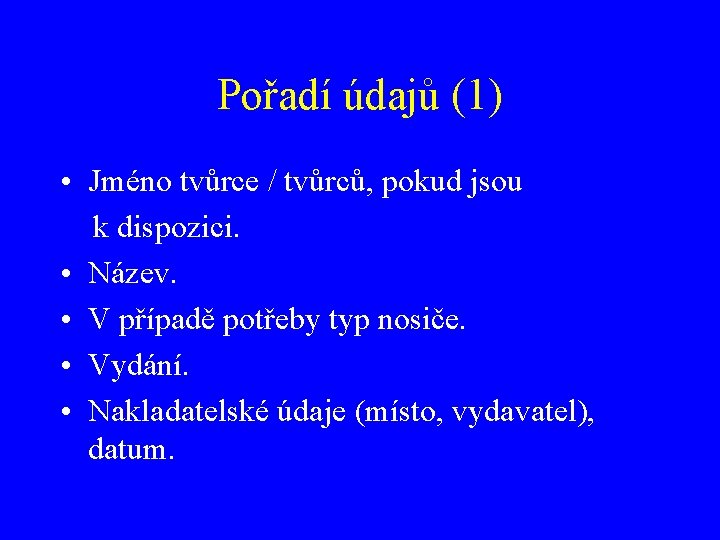 Pořadí údajů (1)

• Jméno tvůrce / tvůrců, pokud jsou k dispozici.
• Název.
• V případě potřeby typ nosiče.
• Vydání.
• Nakladatelské údaje (místo, vydavatel), datum.